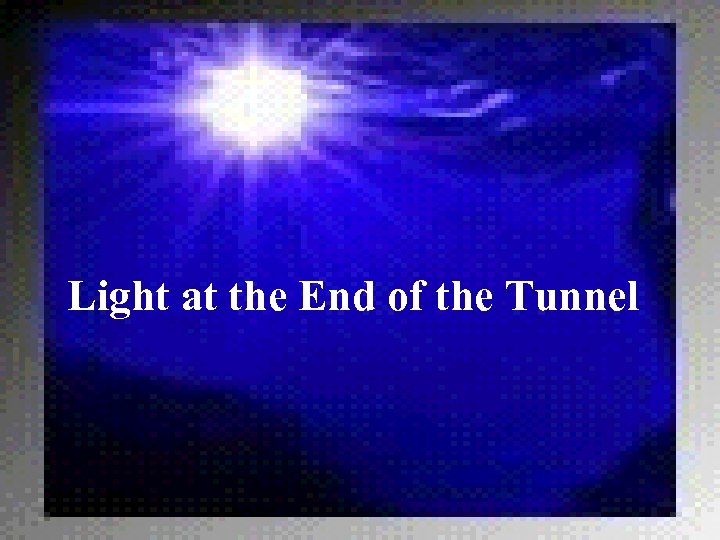 Light at the End of the Tunnel